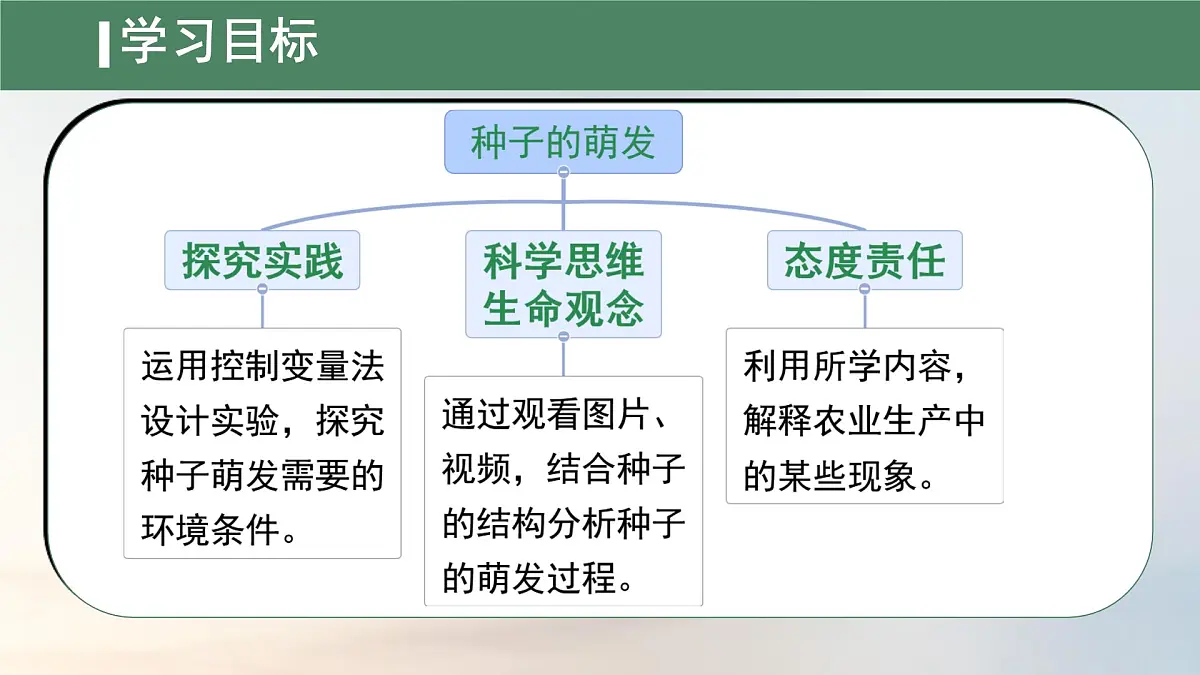 学习目标

种子的萌发

探究实践

运用控制变量法设计实验，探究种子萌发需要的环境条件。

科学思维
生命观念

通过观看图片、视频，结合种子的结构分析种子的萌发过程。

态度责任

利用所学内容，解释农业生产中的某些现象。